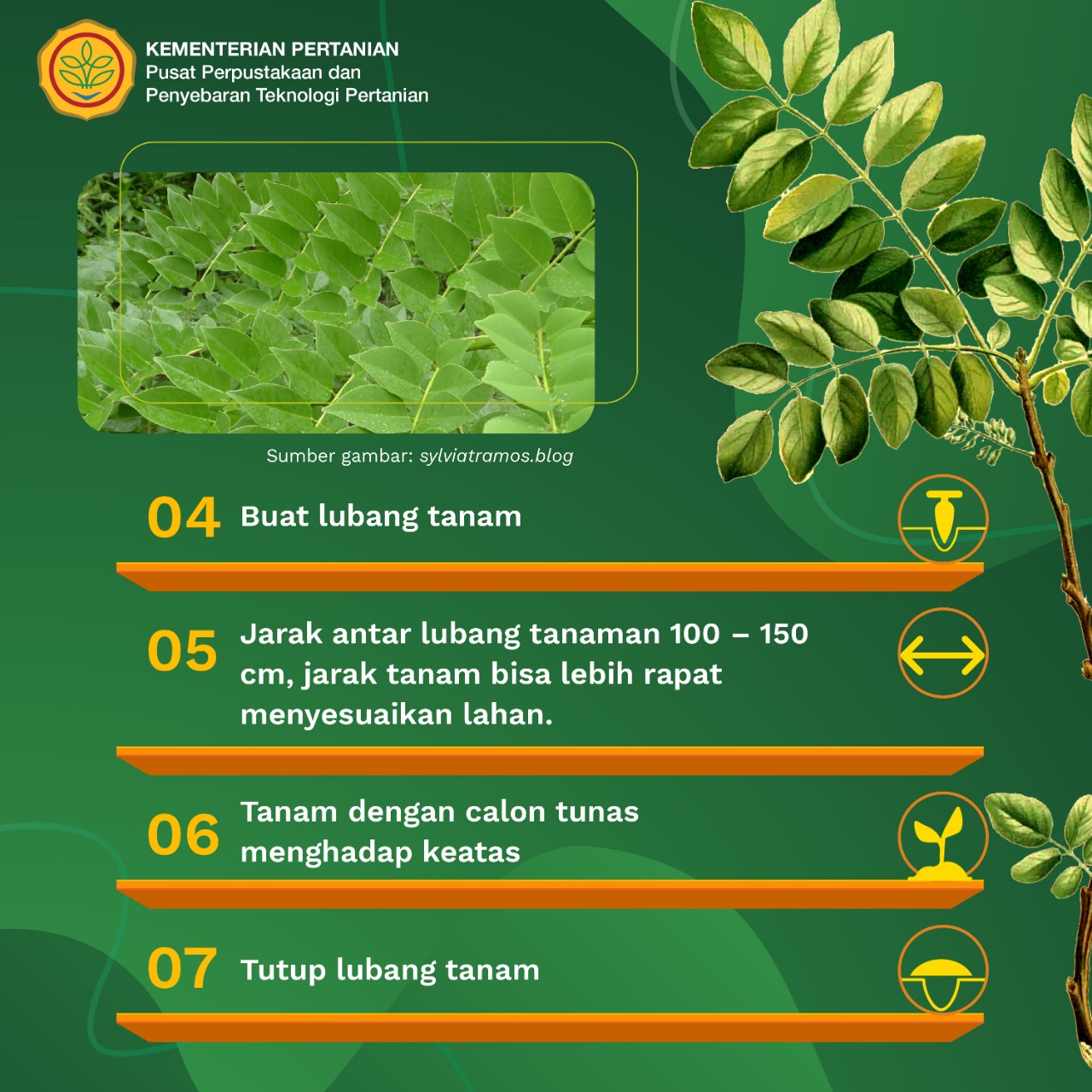 KEMENTERIAN PERTANIAN
Pusat Perpustakaan dan Penyebaran Teknologi Pertanian

Sumber gambar: sylviatramos.blog

04 Buat lubang tanam

05 Jarak antar lubang tanaman 100 – 150 cm, jarak tanam bisa lebih rapat menyesuaikan lahan.

06 Tanam dengan calon tunas menghadap keatas

07 Tutup lubang tanam